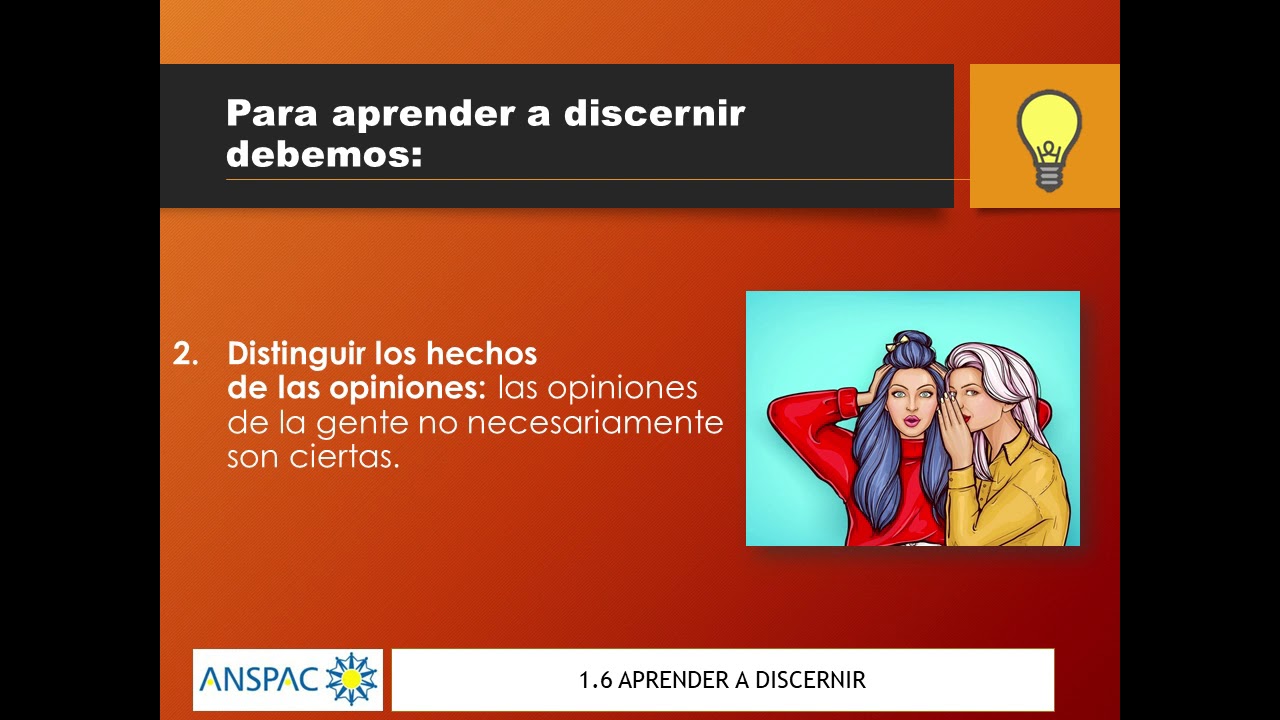 Para aprender a discernir debemos:

2. Distinguir los hechos de las opiniones: las opiniones de la gente no necesariamente son ciertas.

ANSPAC

1.6 APRENDER A DISCERNIR